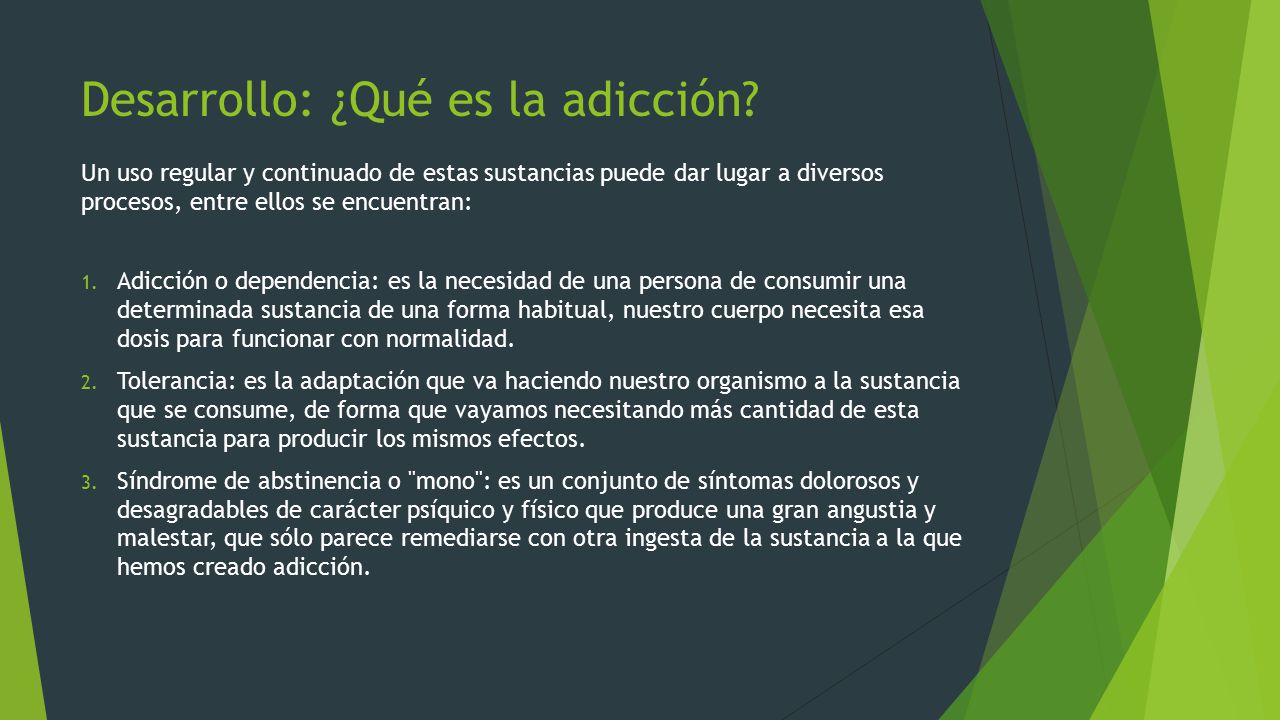 Desarrollo: ¿Qué es la adicción?

Un uso regular y continuado de estas sustancias puede dar lugar a diversos procesos, entre ellos se encuentran:

1. Adicción o dependencia: es la necesidad de una persona de consumir una determinada sustancia de una forma habitual, nuestro cuerpo necesita esa dosis para funcionar con normalidad.

2. Tolerancia: es la adaptación que va haciendo nuestro organismo a la sustancia que se consume, de forma que vayamos necesitando más cantidad de esta sustancia para producir los mismos efectos.

3. Síndrome de abstinencia o "mono": es un conjunto de síntomas dolorosos y desagradables de carácter psíquico y físico que produce una gran angustia y malestar, que sólo parece remediarse con otra ingesta de la sustancia a la que hemos creado adicción.